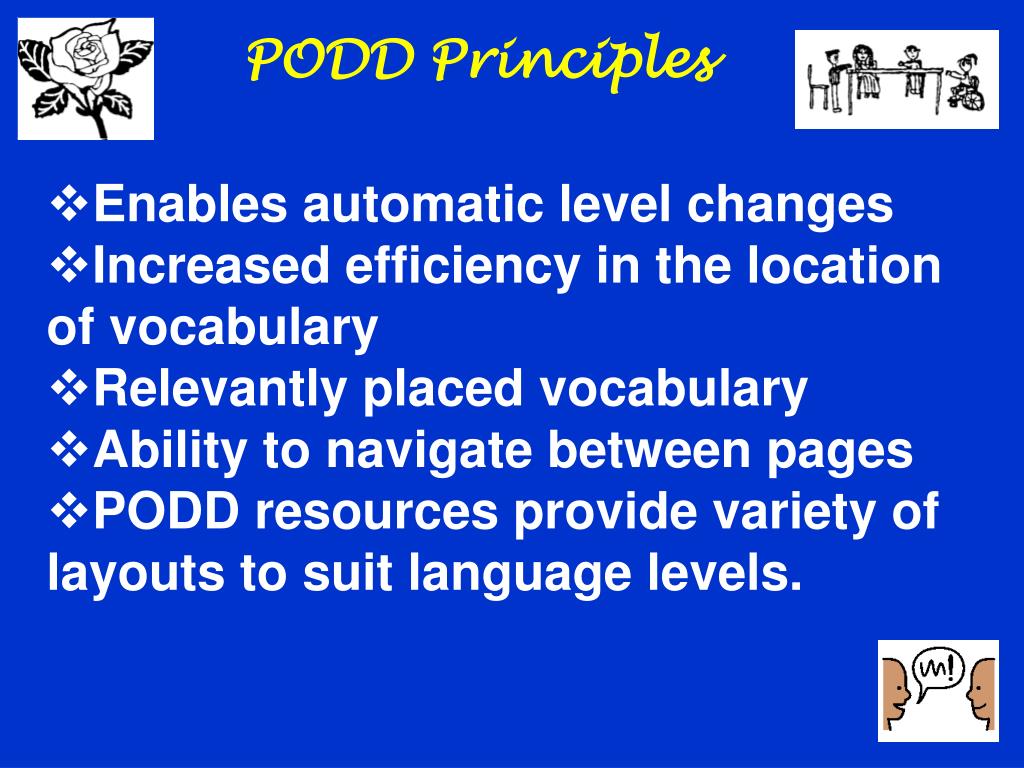 PODD Principles

❖Enables automatic level changes
❖Increased efficiency in the location of vocabulary
❖Relevantly placed vocabulary
❖Ability to navigate between pages
❖PODD resources provide variety of layouts to suit language levels.

vm!